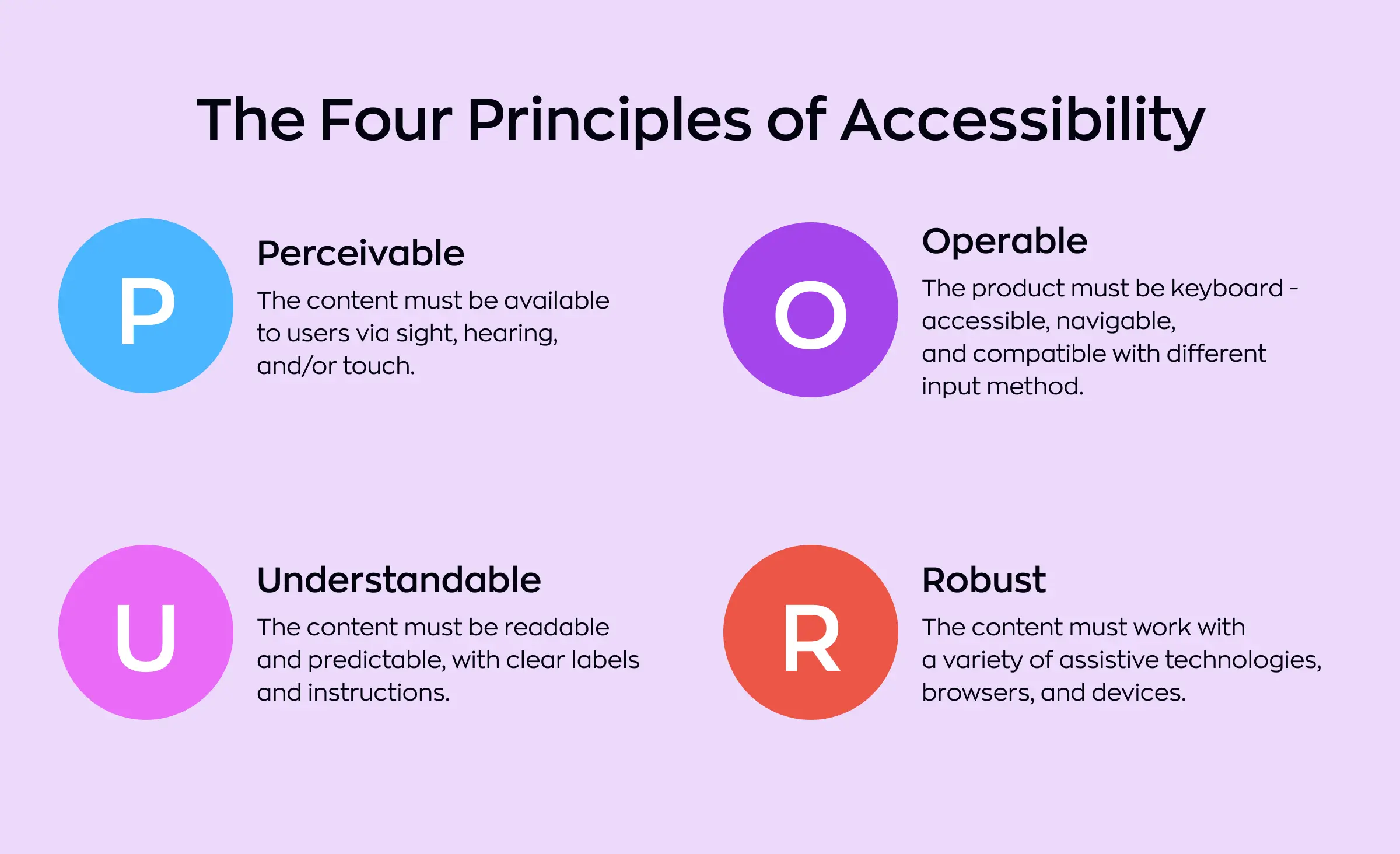 The Four Principles of Accessibility

P

Perceivable

The content must be available to users via sight, hearing, and/or touch.

O

Operable

The product must be keyboard - accessible, navigable, and compatible with different input method.

U

Understandable

The content must be readable and predictable, with clear labels and instructions.

R

Robust

The content must work with a variety of assistive technologies, browsers, and devices.